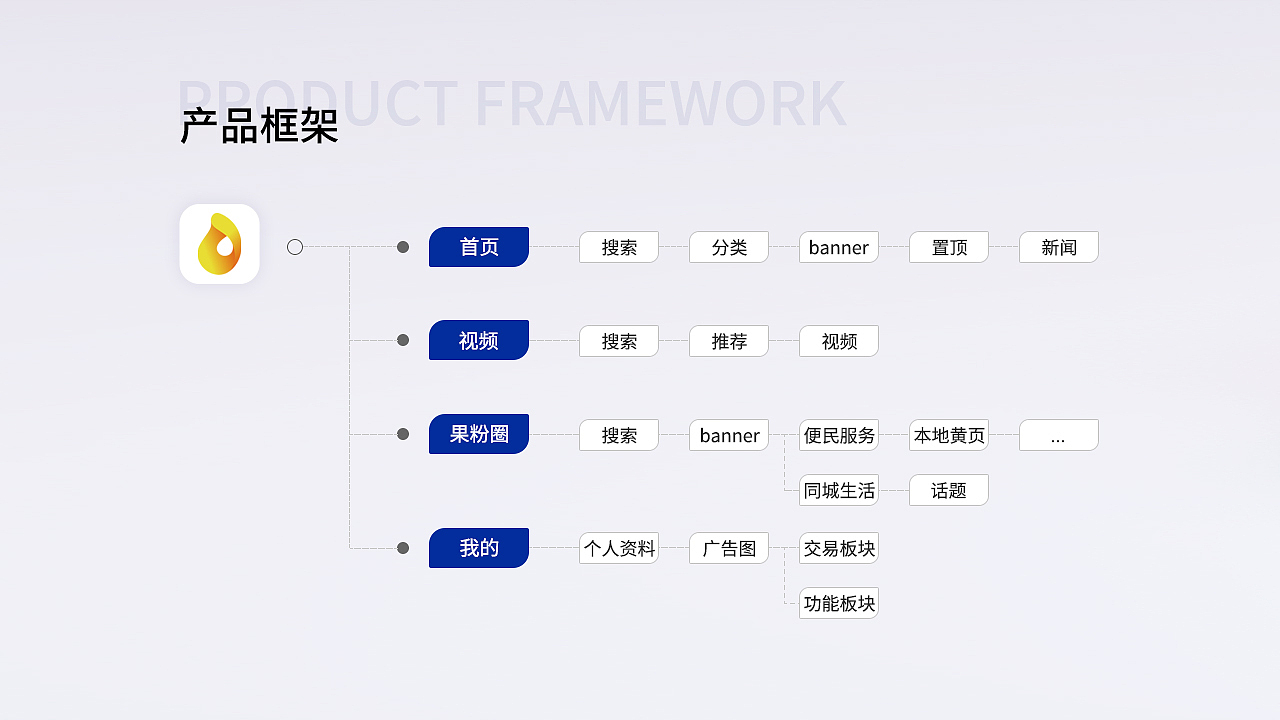 PRODUCT FRAMEWORK
产品框架

首页
搜索
分类
banner
置顶
新闻

视频
搜索
推荐
视频

果粉圈
搜索
banner
便民服务
本地黄页
...
同城生活
话题

我的
个人资料
广告图
交易板块
功能板块